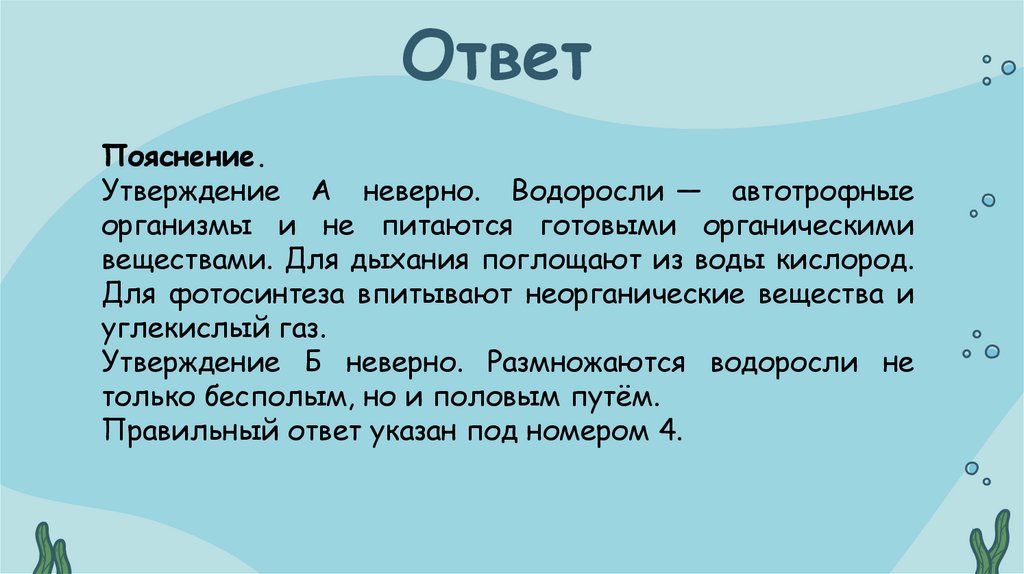 Ответ

Пояснение.
Утверждение А неверно. Водоросли — автотрофные организмы и не питаются готовыми органическими веществами. Для дыхания поглощают из воды кислород. Для фотосинтеза впитывают неорганические вещества и углекислый газ.
Утверждение Б неверно. Размножаются водоросли не только бесполым, но и половым путём.
Правильный ответ указан под номером 4.